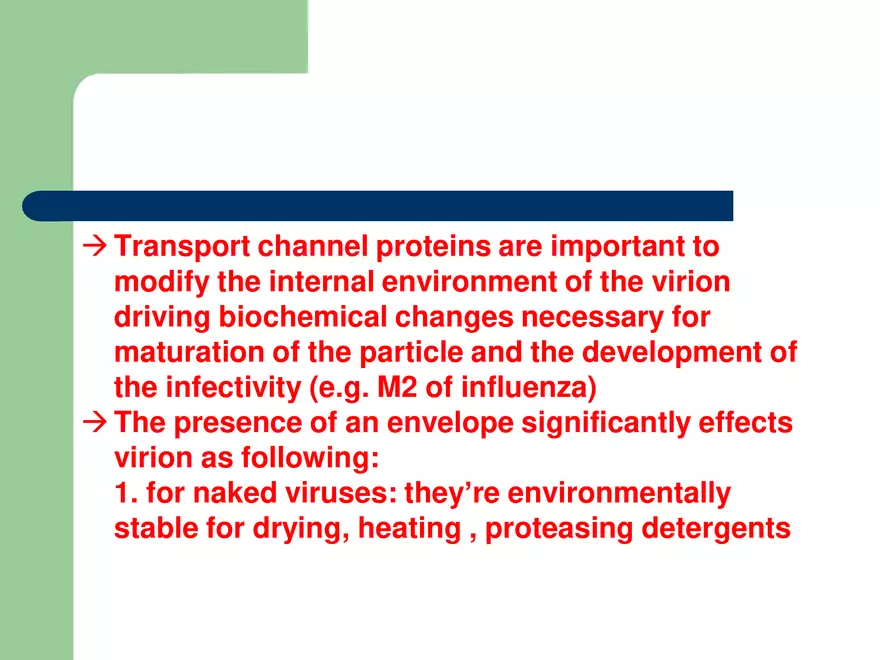 → Transport channel proteins are important to modify the internal environment of the virion driving biochemical changes necessary for maturation of the particle and the development of the infectivity (e.g. M2 of influenza)

→ The presence of an envelope significantly effects virion as following:
1. for naked viruses: they’re environmentally stable for drying, heating , proteasing detergents